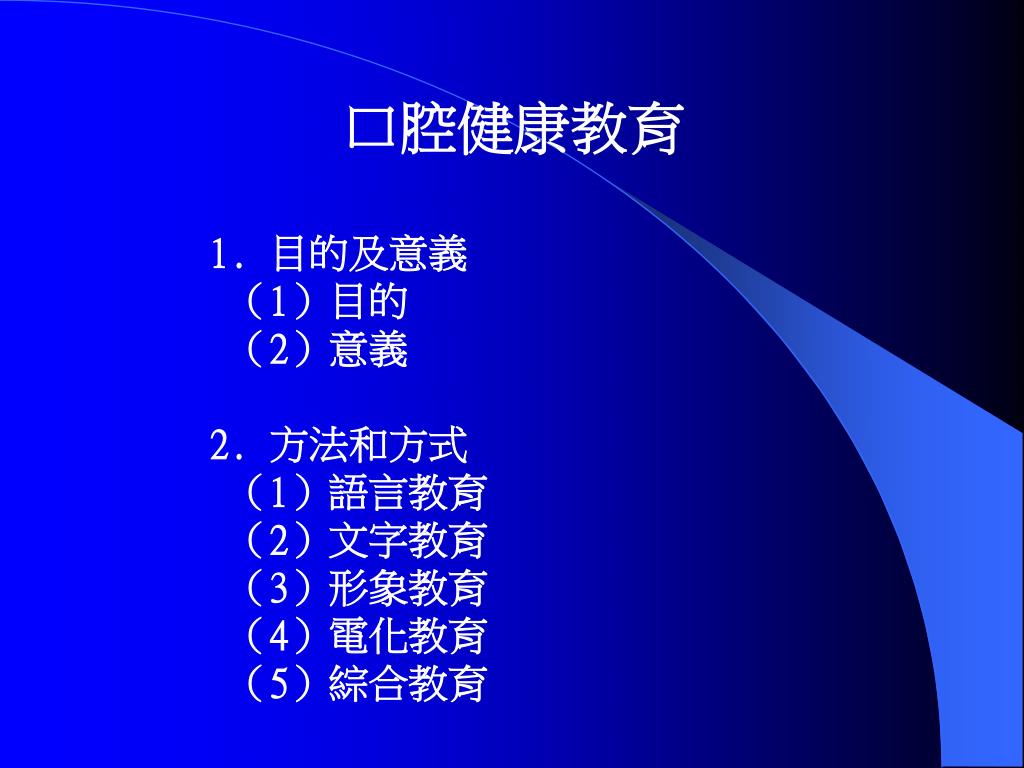 口腔健康教育

1. 目的及意義
（1）目的
（2）意義

2. 方法和方式
（1）語言教育
（2）文字教育
（3）形象教育
（4）電化教育
（5）綜合教育